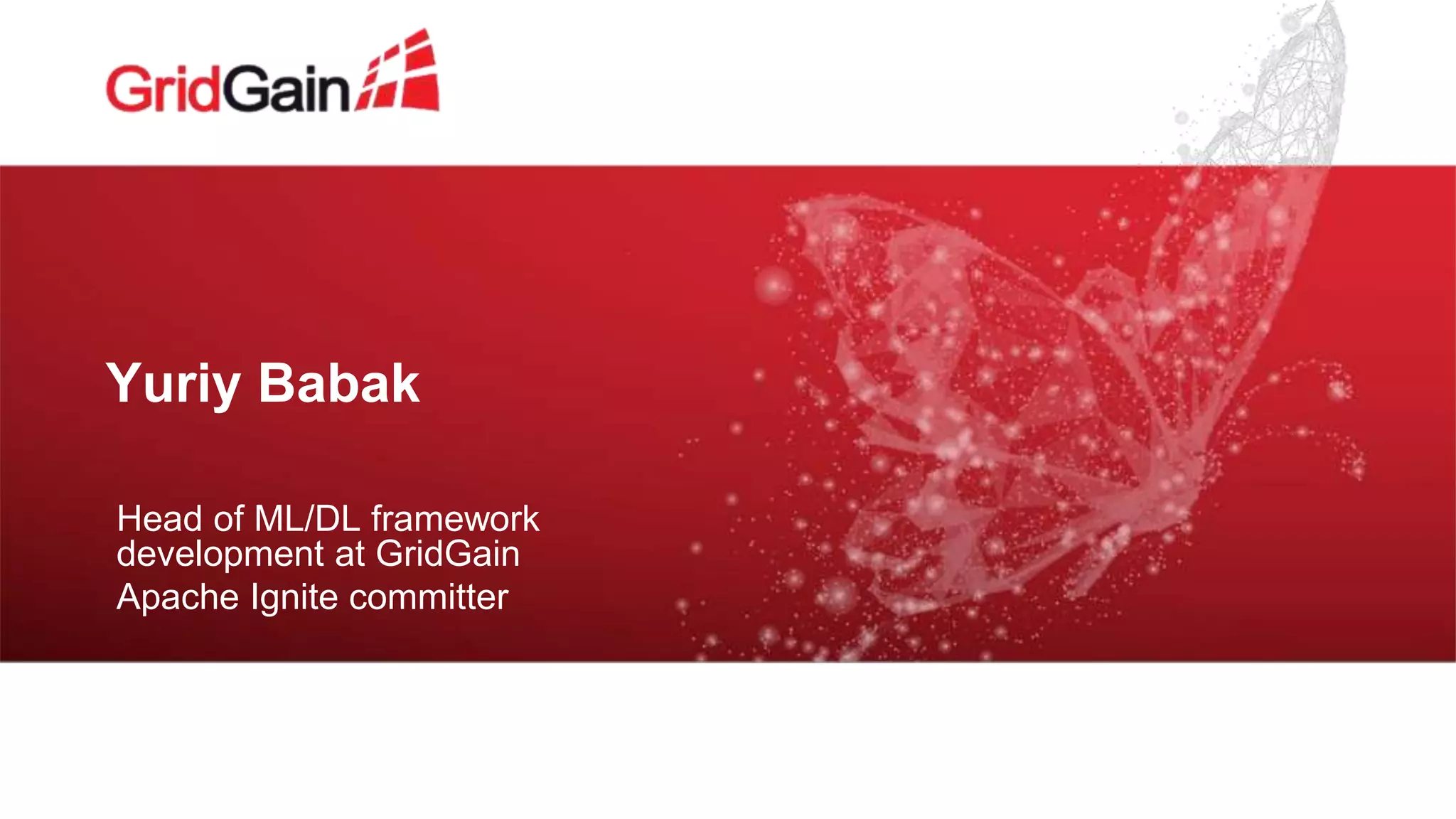 GridGain

Yuriy Babak

Head of ML/DL framework development at GridGain

Apache Ignite committer